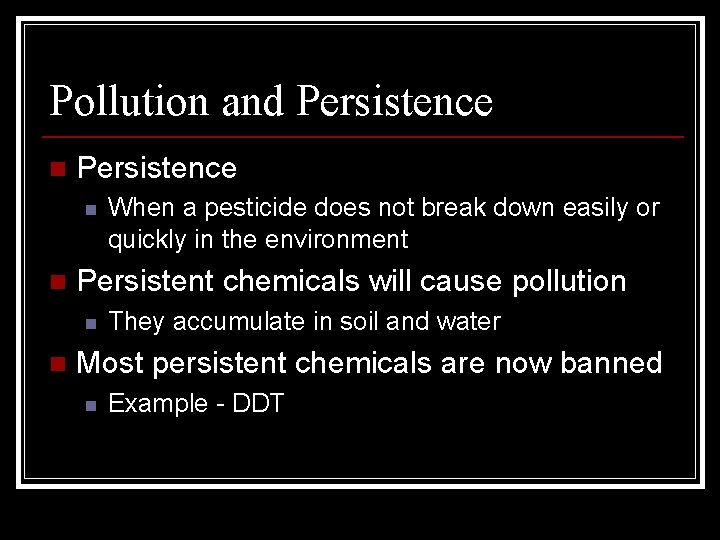 Pollution and Persistence

• Persistence
• When a pesticide does not break down easily or quickly in the environment
• Persistent chemicals will cause pollution
• They accumulate in soil and water
• Most persistent chemicals are now banned
• Example - DDT